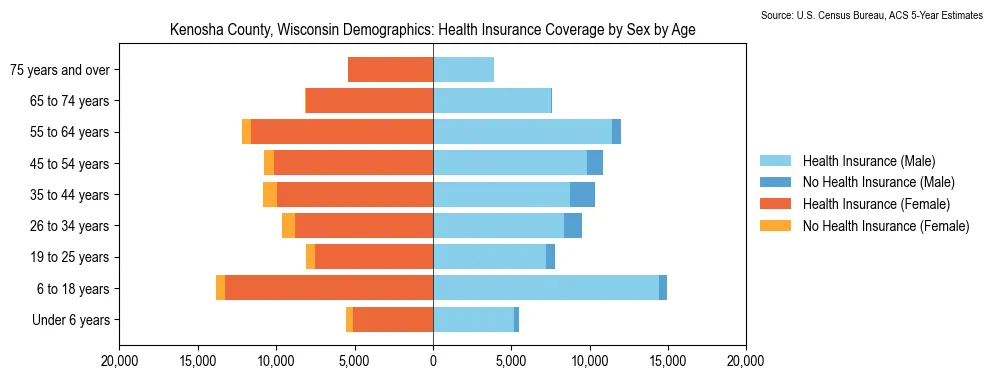 Source: U.S. Census Bureau, ACS 5-Year Estimates

Kenosha County, Wisconsin Demographics: Health Insurance Coverage by Sex by Age

75 years and over
65 to 74 years
55 to 64 years
45 to 54 years
35 to 44 years
26 to 34 years
19 to 25 years
6 to 18 years
Under 6 years

20,000 15,000 10,000 5,000 0 5,000 10,000 15,000 20,000

Health Insurance (Male)
No Health Insurance (Male)
Health Insurance (Female)
No Health Insurance (Female)